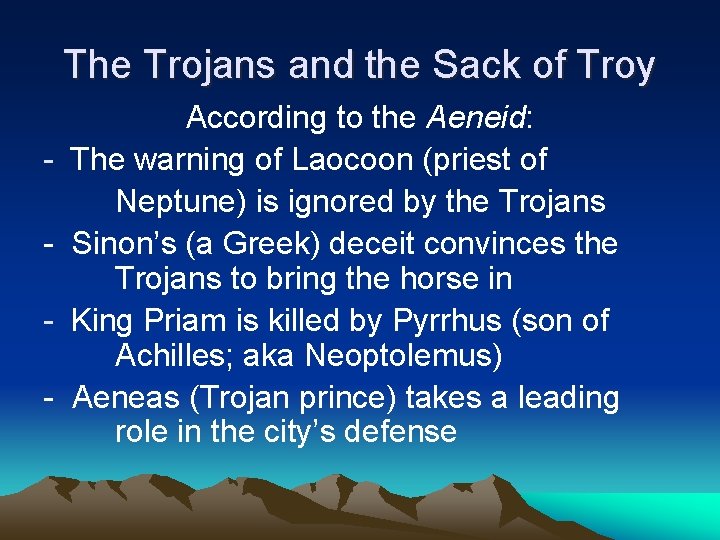 The Trojans and the Sack of Troy

According to the Aeneid:

- The warning of Laocoon (priest of Neptune) is ignored by the Trojans
- Sinon's (a Greek) deceit convinces the Trojans to bring the horse in
- King Priam is killed by Pyrrhus (son of Achilles; aka Neoptolemus)
- Aeneas (Trojan prince) takes a leading role in the city's defense